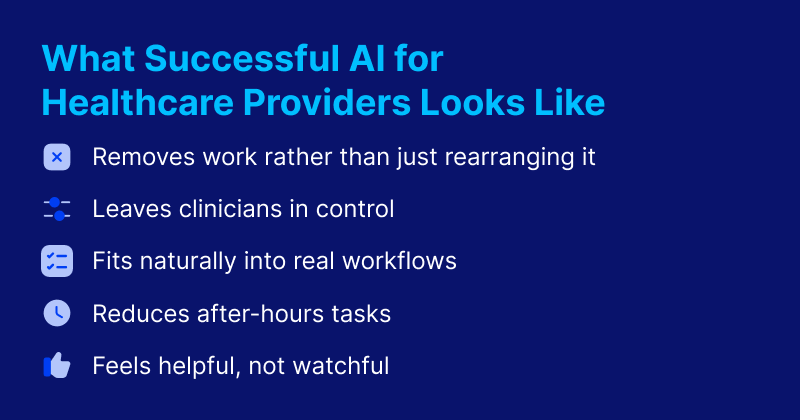 What Successful AI for Healthcare Providers Looks Like

Removes work rather than just rearranging it

Leaves clinicians in control

Fits naturally into real workflows

Reduces after-hours tasks

Feels helpful, not watchful